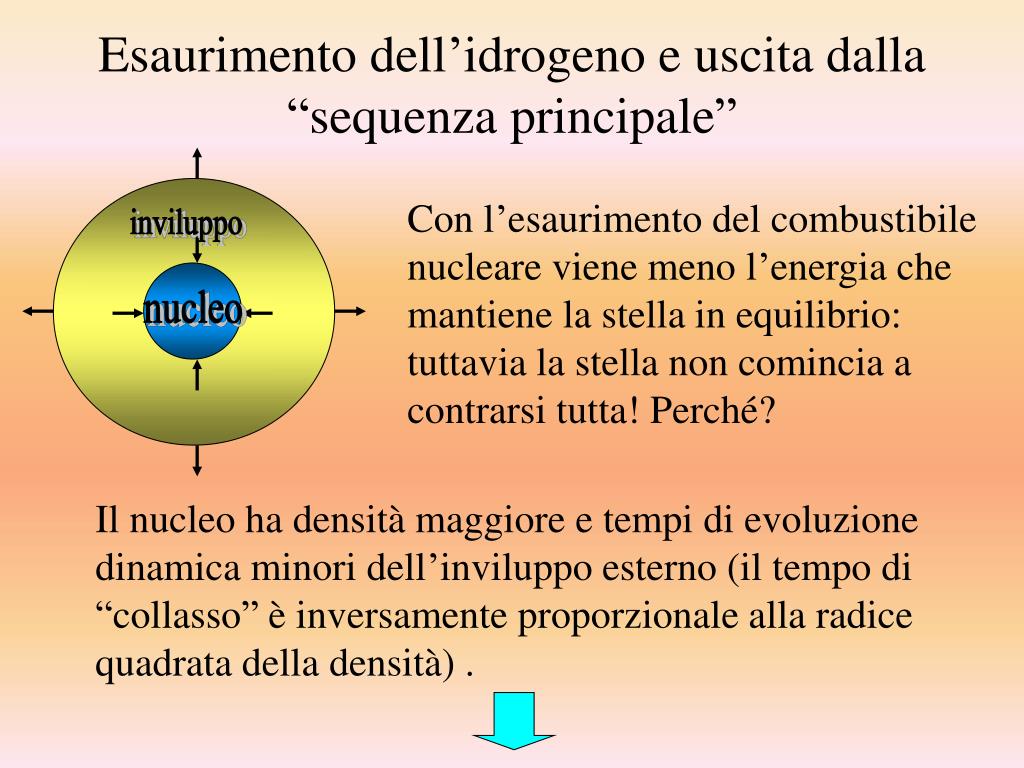 Esaurimento dell’idrogeno e uscita dalla “sequenza principale”

inviluppo

nucleo

Con l’esaurimento del combustibile nucleare viene meno l’energia che mantiene la stella in equilibrio: tuttavia la stella non comincia a contrarsi tutta! Perché?

Il nucleo ha densità maggiore e tempi di evoluzione dinamica minori dell’inviluppo esterno (il tempo di “collasso” è inversamente proporzionale alla radice quadrata della densità) .